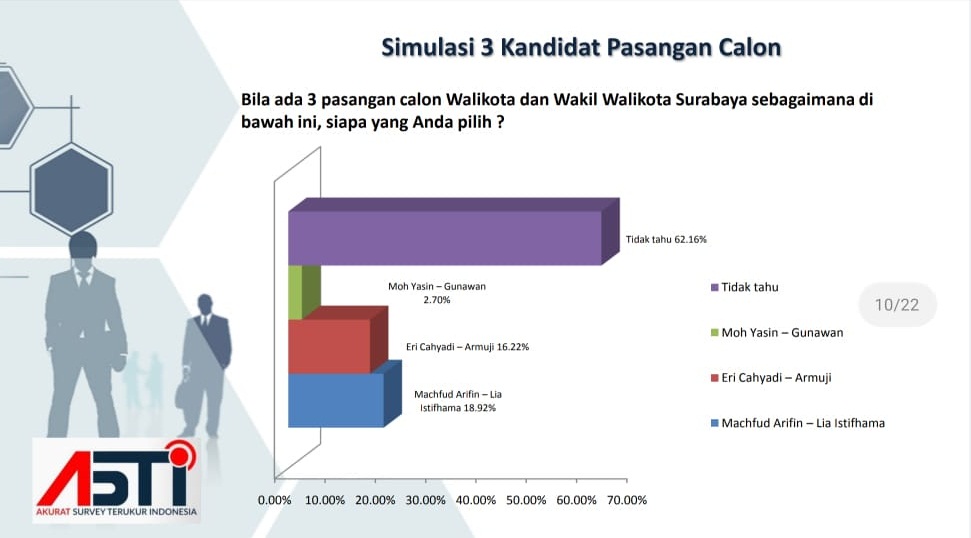 Simulasi 3 Kandidat Pasangan Calon

Bila ada 3 pasangan calon Walikota dan Wakil Walikota Surabaya sebagaimana di bawah ini, siapa yang Anda pilih ?

Tidak tahu 62.16%

Moh Yasin – Gunawan 2.70%

Eri Cahyadi – Armuji 16.22%

Machfud Arifin – Lia Istifhama 18.92%

0.00% 10.00% 20.00% 30.00% 40.00% 50.00% 60.00% 70.00%

Tidak tahu

Moh Yasin – Gunawan

Eri Cahyadi – Armuji

Machfud Arifin – Lia Istifhama

10/22

ASTI

AKURAT SURVEY TERUKUR INDONESIA